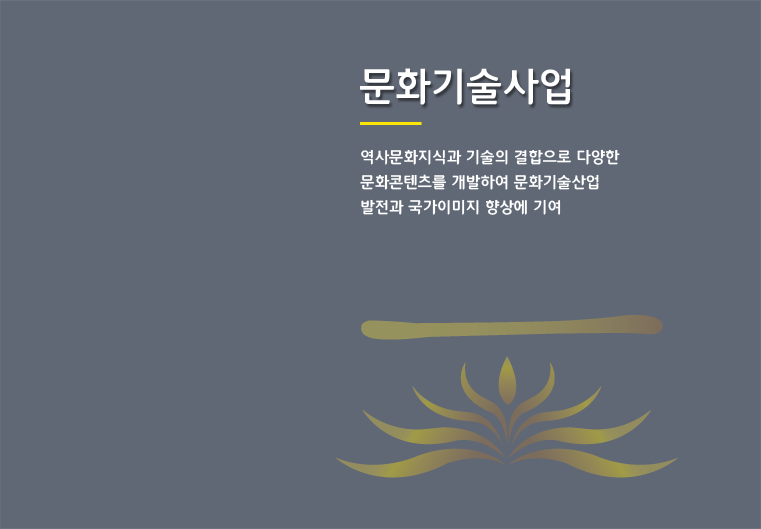 문화기술사업

역사문화지식과 기술의 결합으로 다양한 문화콘텐츠를 개발하여 문화기술산업 발전과 국가이미지 향상에 기여